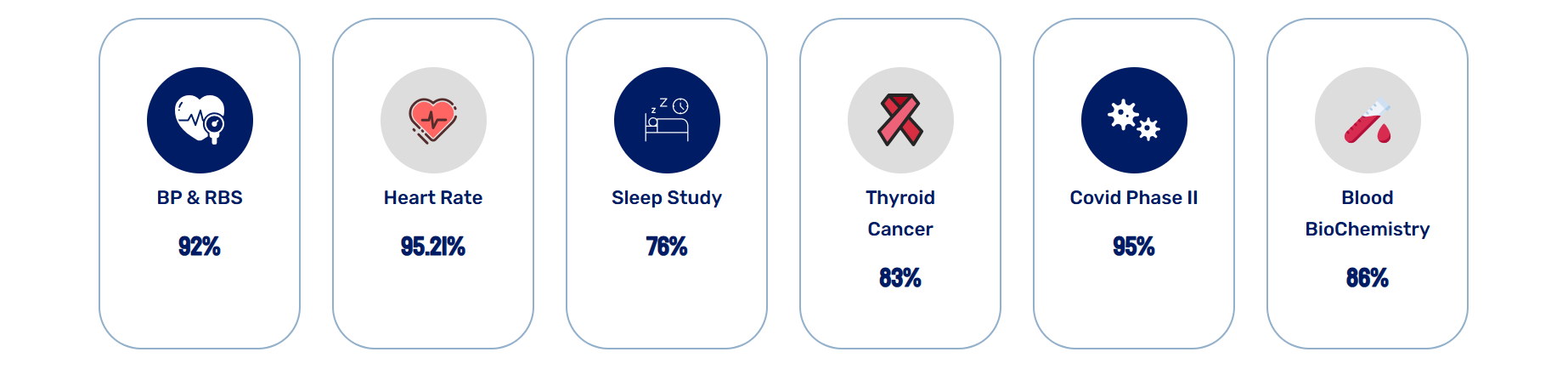 BP & RBS

92%

Heart Rate

95.21%

Sleep Study

76%

Thyroid Cancer

83%

Covid Phase II

95%

Blood BioChemistry

86%